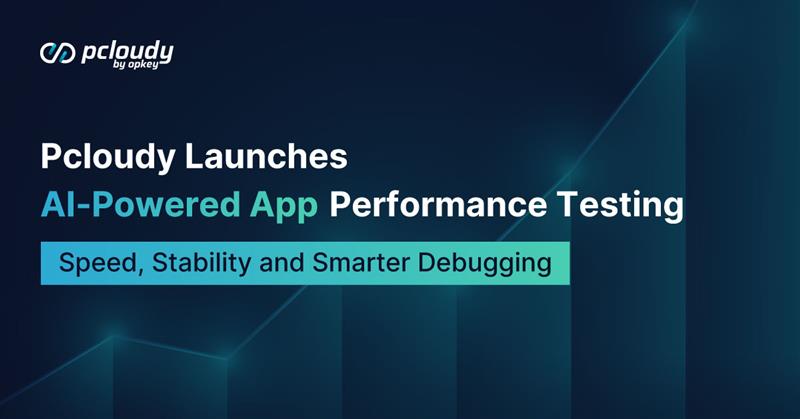 pcloudy
by opkey

Pcloudy Launches
AI-Powered App Performance Testing

Speed, Stability and Smarter Debugging